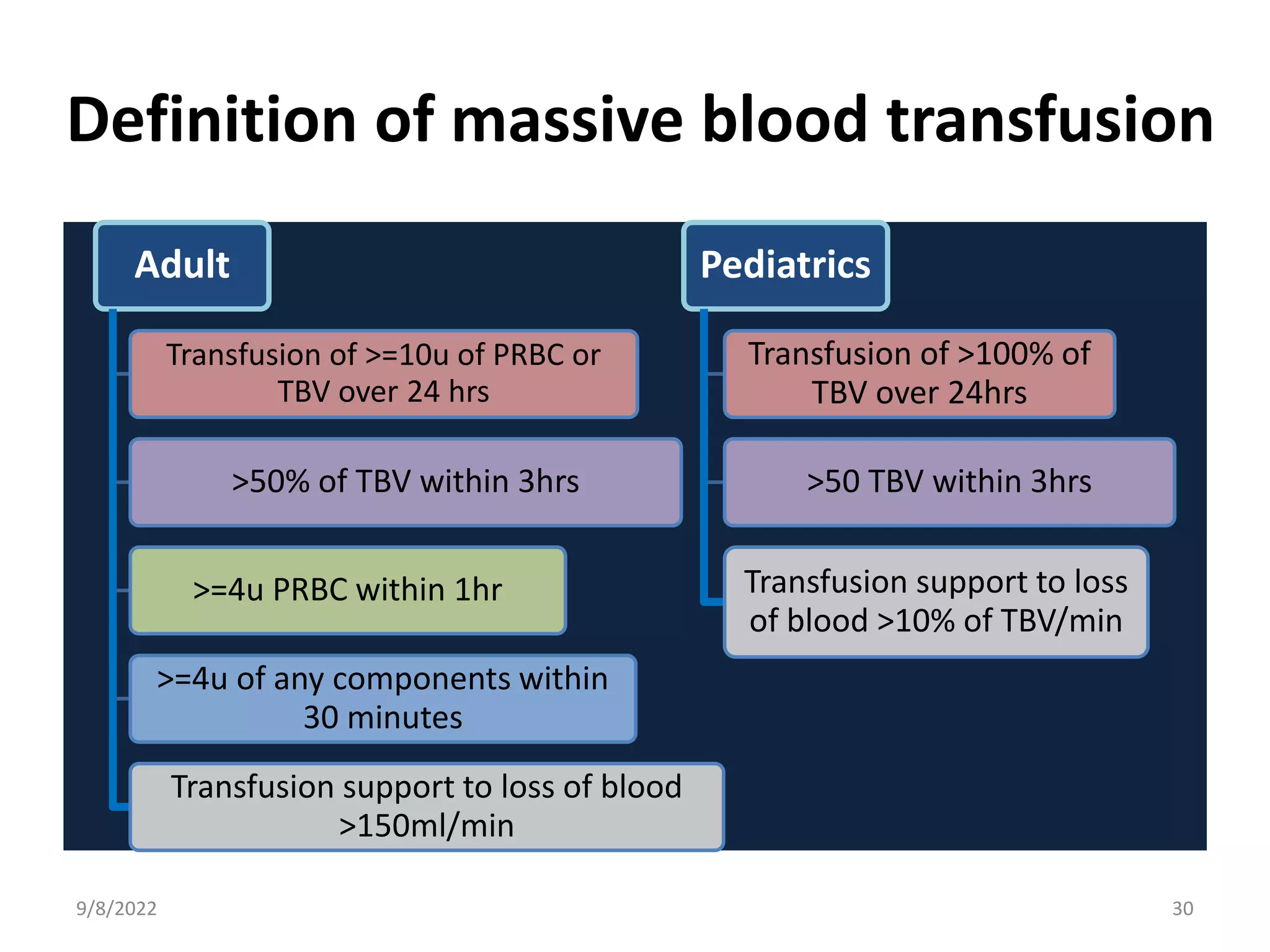 Definition of massive blood transfusion

Adult

Transfusion of >=10u of PRBC or TBV over 24 hrs

>50% of TBV within 3hrs

>=4u PRBC within 1hr

>=4u of any components within 30 minutes

Transfusion support to loss of blood >150ml/min

Pediatrics

Transfusion of >100% of TBV over 24hrs

>50 TBV within 3hrs

Transfusion support to loss of blood >10% of TBV/min

9/8/2022

30